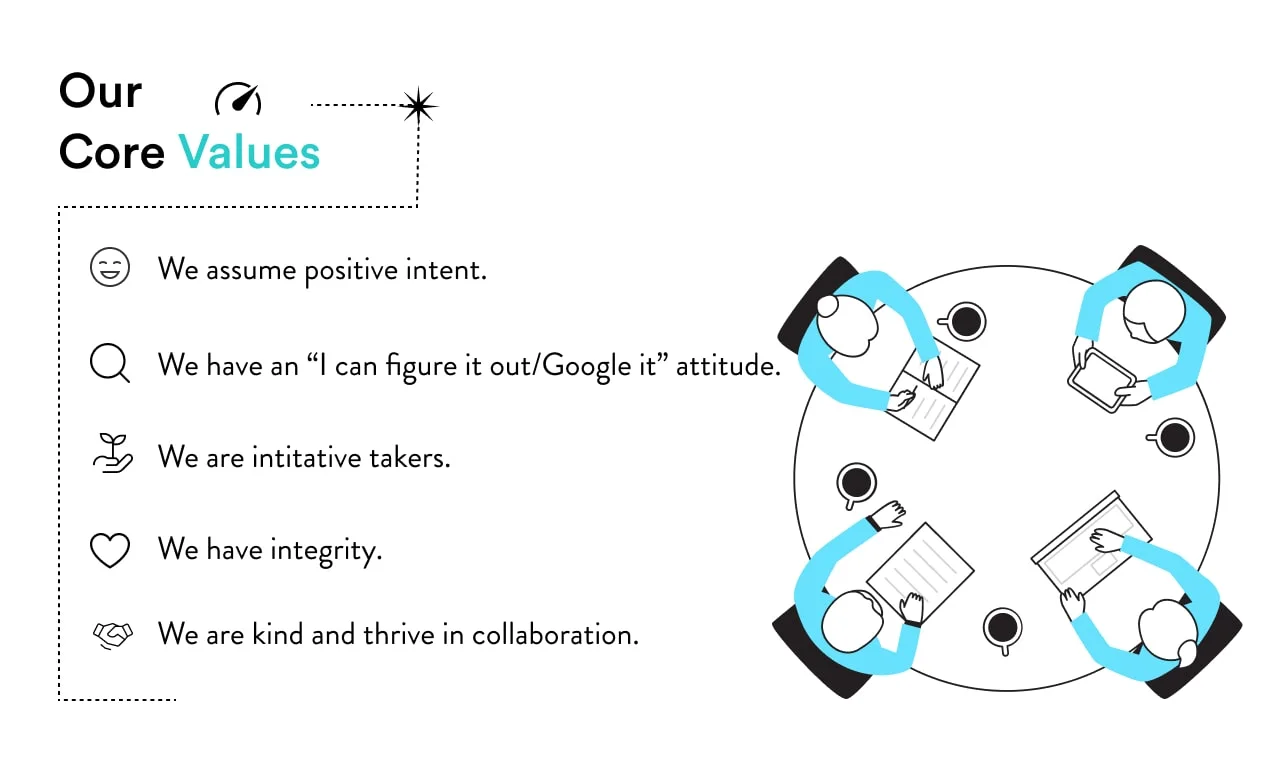 Our
Core Values

We assume positive intent.

We have an “I can figure it out/Google it” attitude.

We are intitative takers.

We have integrity.

We are kind and thrive in collaboration.